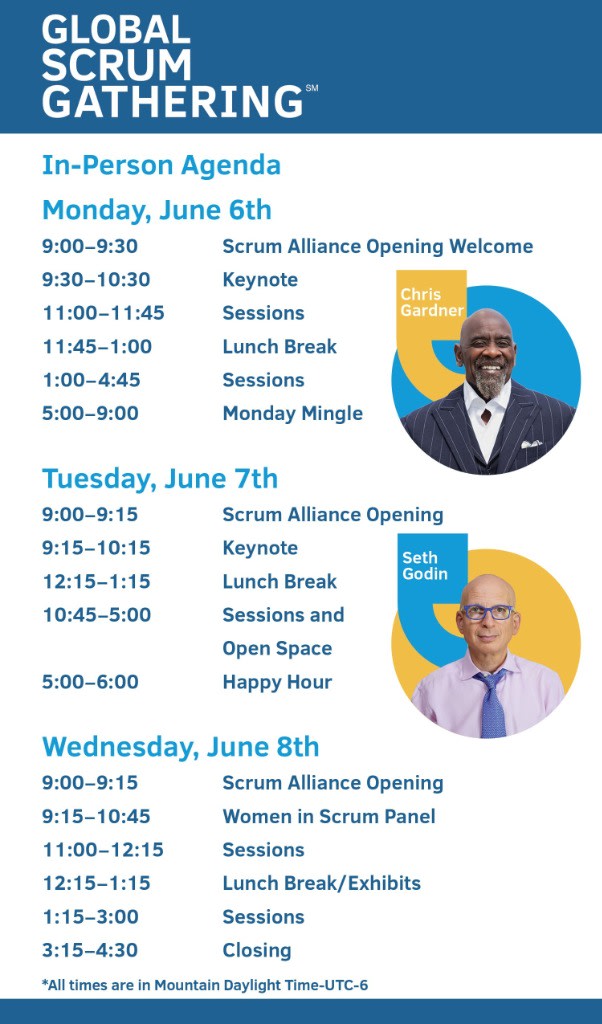 GLOBAL SCRUM GATHERING℠

In-Person Agenda

Monday, June 6th

| | |
|---|---|
| 9:00–9:30 | Scrum Alliance Opening Welcome |
| 9:30–10:30 | Keynote |
| 11:00–11:45 | Sessions |
| 11:45–1:00 | Lunch Break |
| 1:00–4:45 | Sessions |
| 5:00–9:00 | Monday Mingle |

Chris Gardner

Tuesday, June 7th

| | |
|---|---|
| 9:00–9:15 | Scrum Alliance Opening |
| 9:15–10:15 | Keynote |
| 12:15–1:15 | Lunch Break |
| 10:45–5:00 | Sessions and Open Space |
| 5:00–6:00 | Happy Hour |

Seth Godin

Wednesday, June 8th

| | |
|---|---|
| 9:00–9:15 | Scrum Alliance Opening |
| 9:15–10:45 | Women in Scrum Panel |
| 11:00–12:15 | Sessions |
| 12:15–1:15 | Lunch Break/Exhibits |
| 1:15–3:00 | Sessions |
| 3:15–4:30 | Closing |

*All times are in Mountain Daylight Time-UTC-6